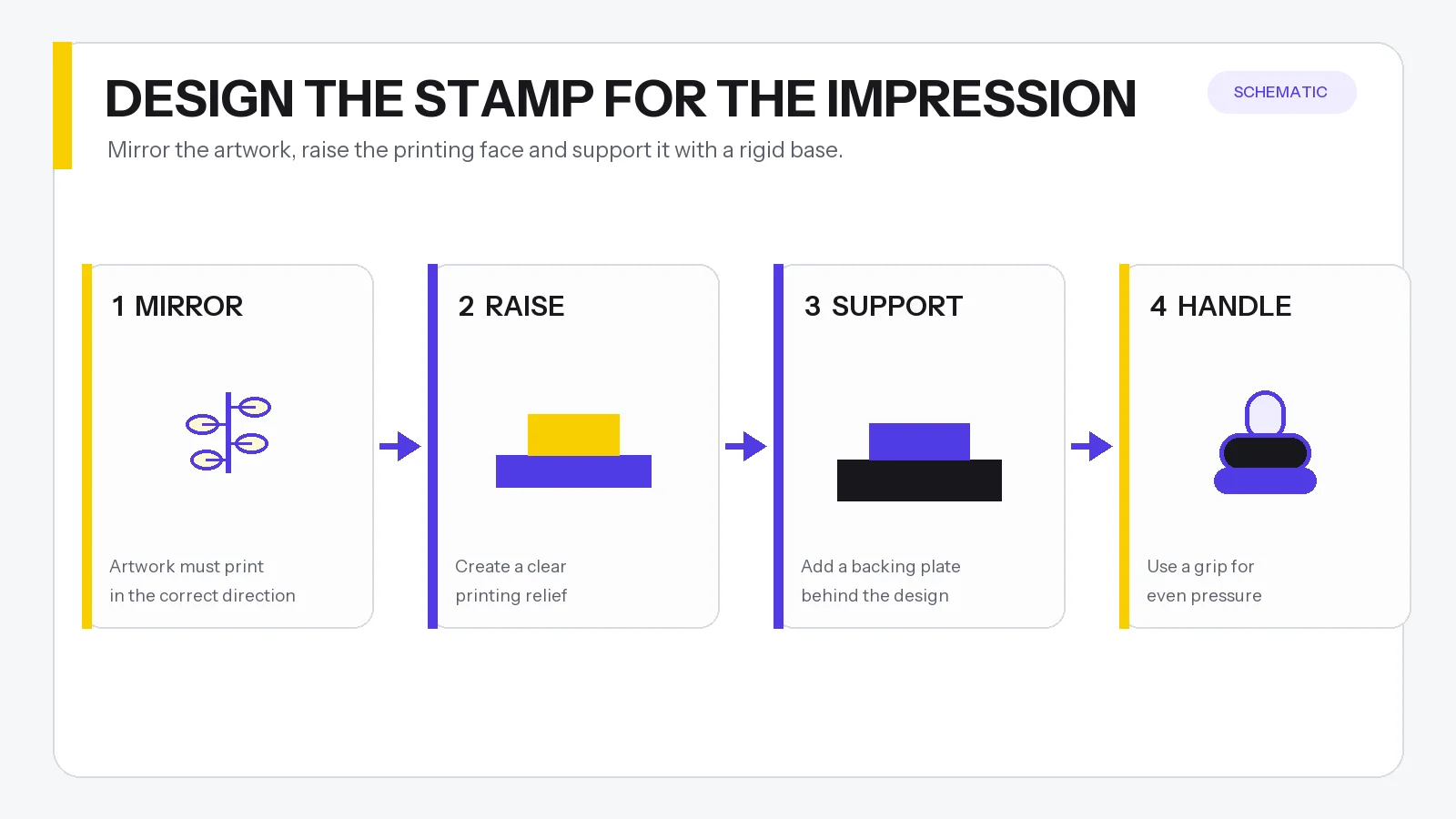 DESIGN THE STAMP FOR THE IMPRESSION

SCHEMATIC

Mirror the artwork, raise the printing face and support it with a rigid base.

1 MIRROR

Artwork must print in the correct direction

2 RAISE

Create a clear printing relief

3 SUPPORT

Add a backing plate behind the design

4 HANDLE

Use a grip for even pressure